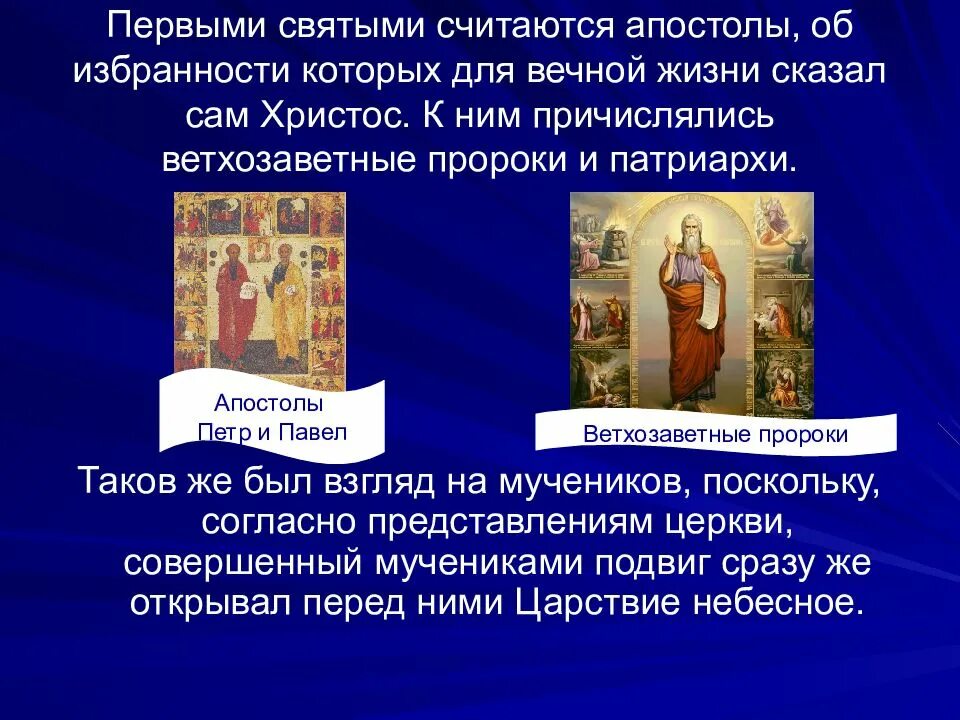 Первыми святыми считаются апостолы, об избранности которых для вечной жизни сказал сам Христос. К ним причислялись ветхозаветные пророки и патриархи.

Апостолы Петр и Павел

Ветхозаветные пророки

Таков же был взгляд на мучеников, поскольку, согласно представлениям церкви, совершенный мучениками подвиг сразу же открывал перед ними Царствие небесное.